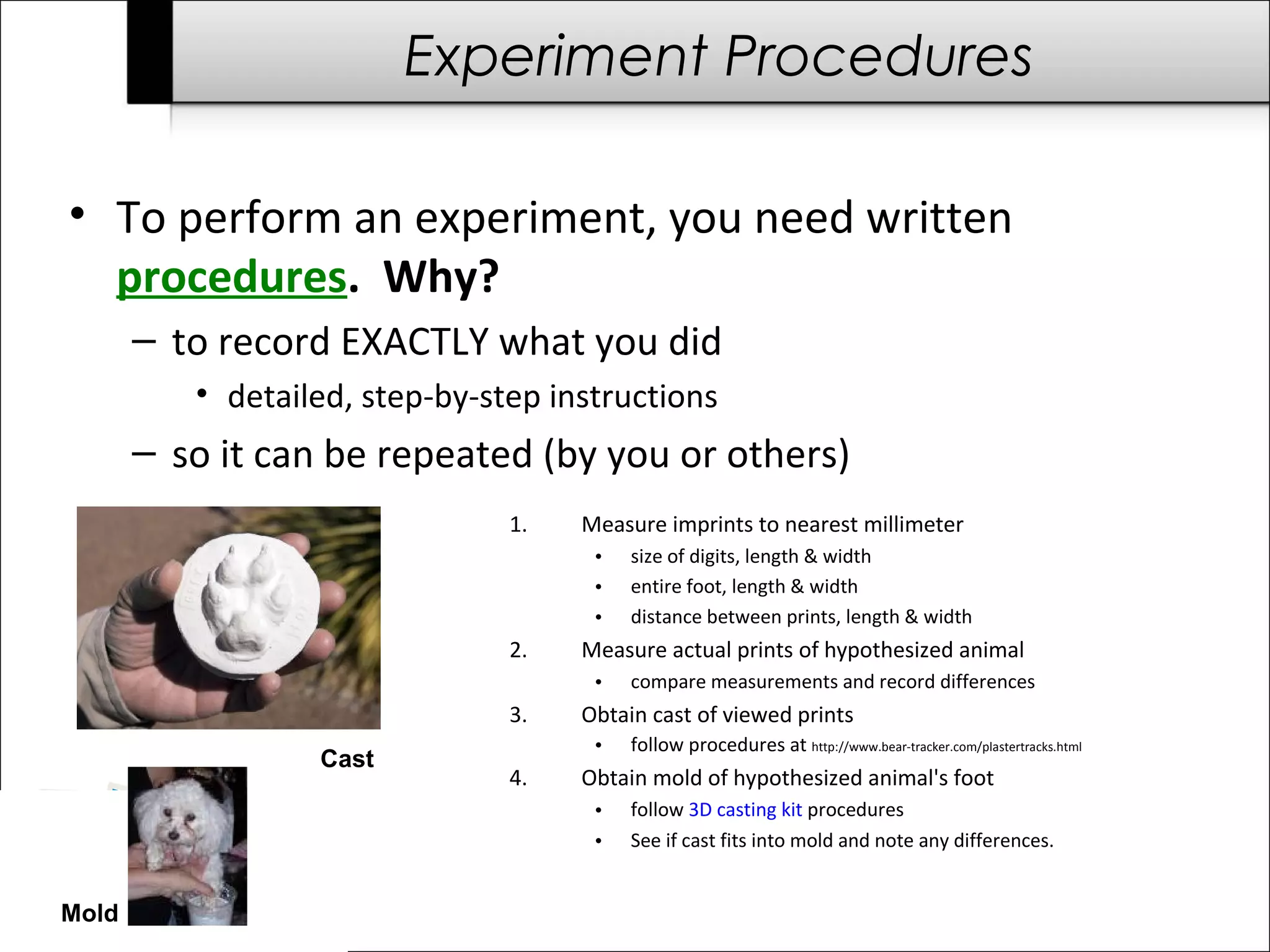 Experiment Procedures

• To perform an experiment, you need written procedures. Why?

– to record EXACTLY what you did

• detailed, step-by-step instructions

– so it can be repeated (by you or others)

Cast

Mold

1. Measure imprints to nearest millimeter
• size of digits, length & width
• entire foot, length & width
• distance between prints, length & width

2. Measure actual prints of hypothesized animal
• compare measurements and record differences

3. Obtain cast of viewed prints
• follow procedures at http://www.bear-tracker.com/plastertracks.html

4. Obtain mold of hypothesized animal's foot
• follow 3D casting kit procedures
• See if cast fits into mold and note any differences.